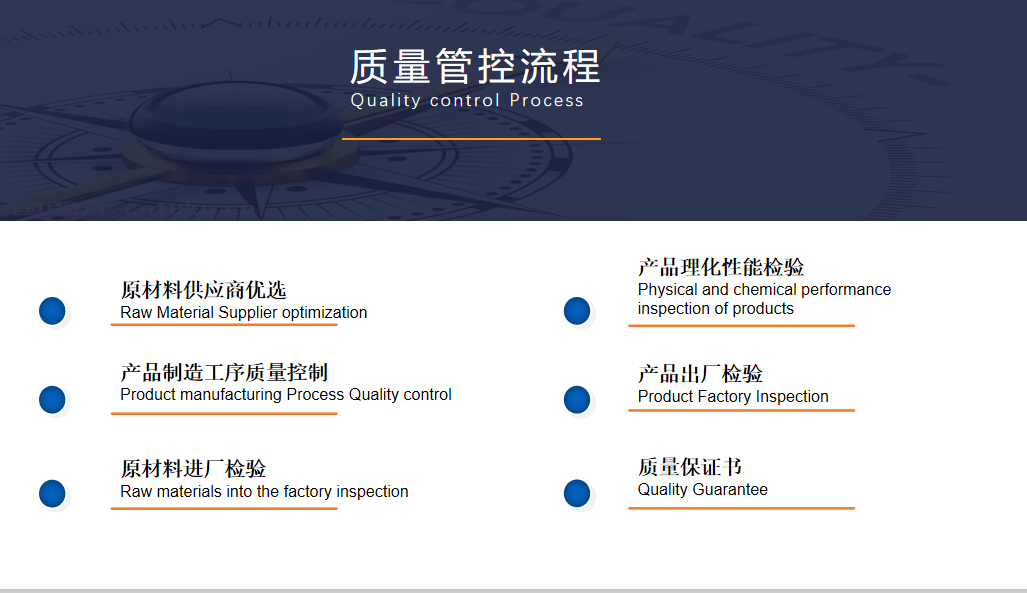 质量管控流程
Quality control Process

原材料供应商优选
Raw Material Supplier optimization

产品制造工序质量控制
Product manufacturing Process Quality control

原材料进厂检验
Raw materials into the factory inspection

产品理化性能检验
Physical and chemical performance inspection of products

产品出厂检验
Product Factory Inspection

质量保证书
Quality Guarantee